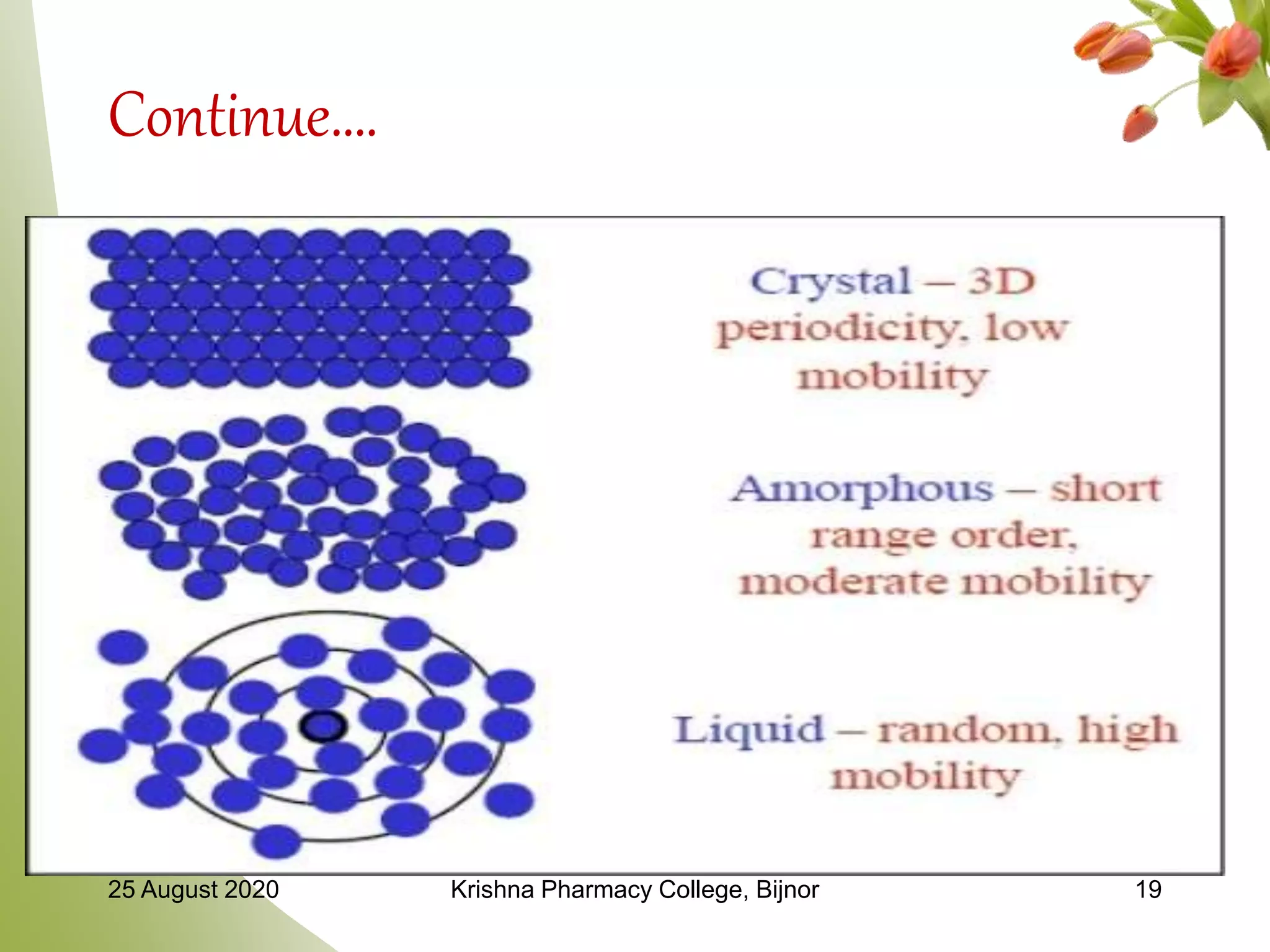 Continue….

Crystal – 3D periodicity, low mobility

Amorphous – short range order, moderate mobility

Liquid – random, high mobility

25 August 2020 Krishna Pharmacy College, Bijnor 19